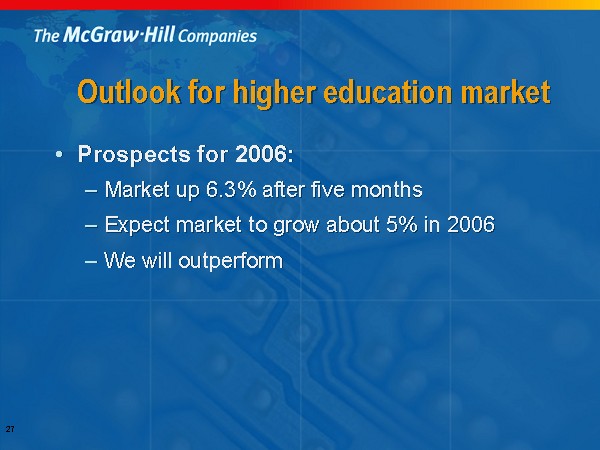 The McGraw·Hill Companies

Outlook for higher education market

• Prospects for 2006:
– Market up 6.3% after five months
– Expect market to grow about 5% in 2006
– We will outperform

27